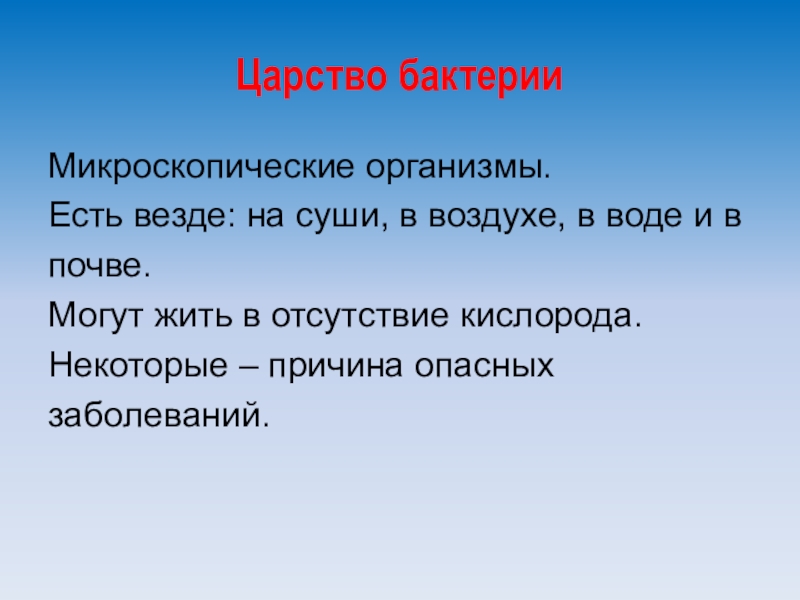 Царство бактерии

Микроскопические организмы.

Есть везде: на суши, в воздухе, в воде и в почве.

Могут жить в отсутствие кислорода.

Некоторые – причина опасных заболеваний.